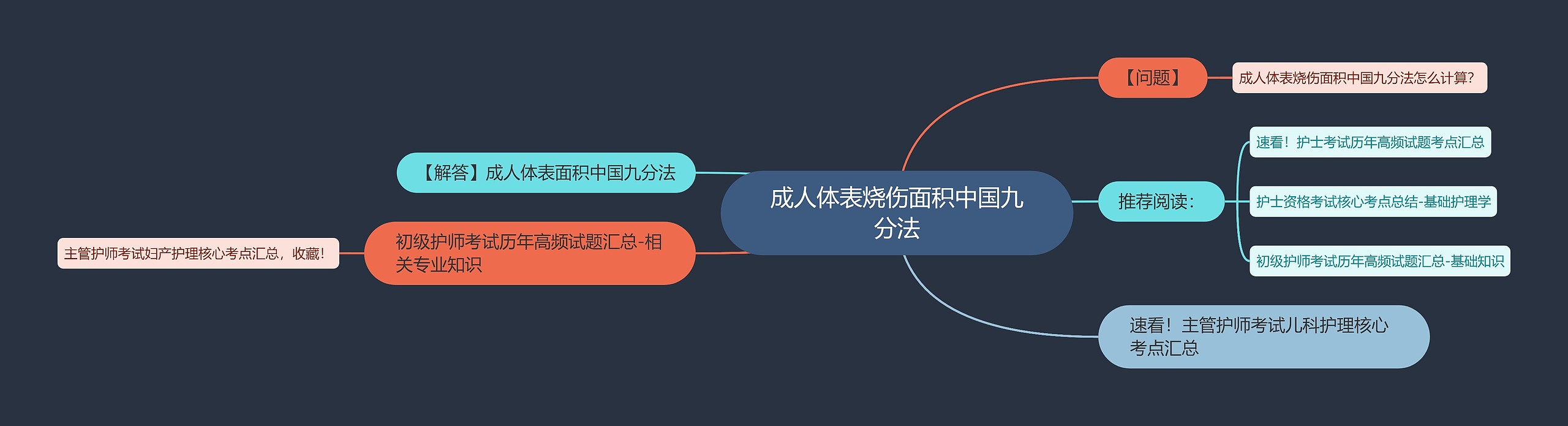 成人体表烧伤面积中国九分法

【问题】

成人体表烧伤面积中国九分法怎么计算?

推荐阅读:

速看！护士考试历年高频试题考点汇总

护士资格考试核心考点总结-基础护理学

初级护师考试历年高频试题汇总-基础知识

速看！主管护师考试儿科护理核心考点汇总

【解答】成人体表面积中国九分法

初级护师考试历年高频试题汇总-相关专业知识

主管护师考试妇产护理核心考点汇总，收藏!